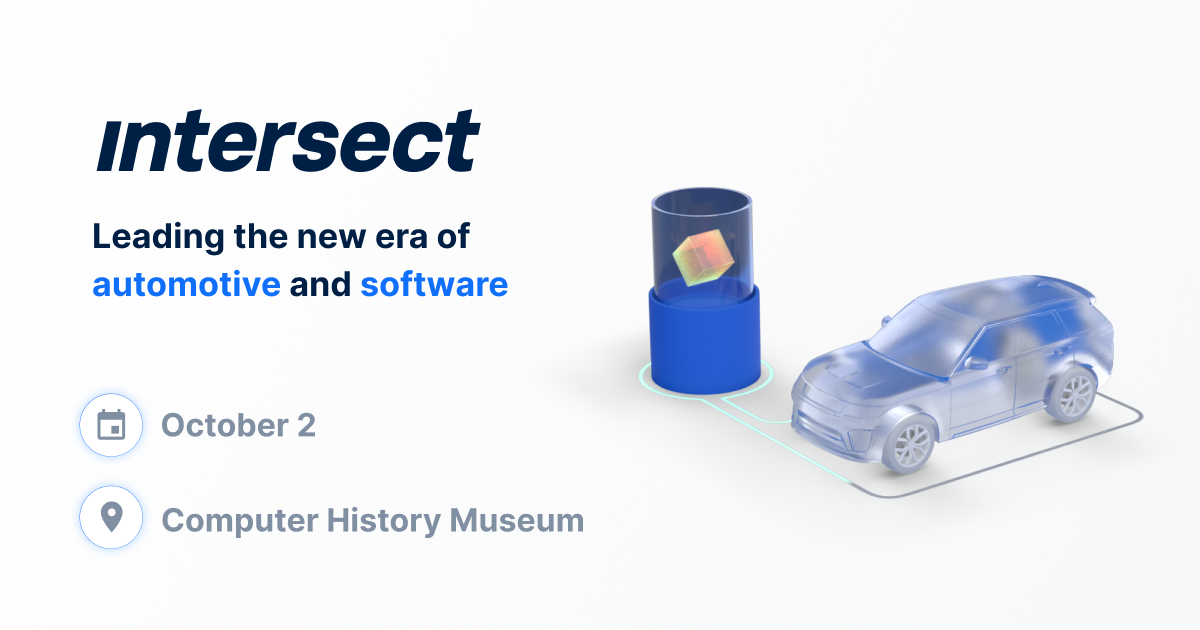 Intersect

Leading the new era of automotive and software

October 2

Computer History Museum